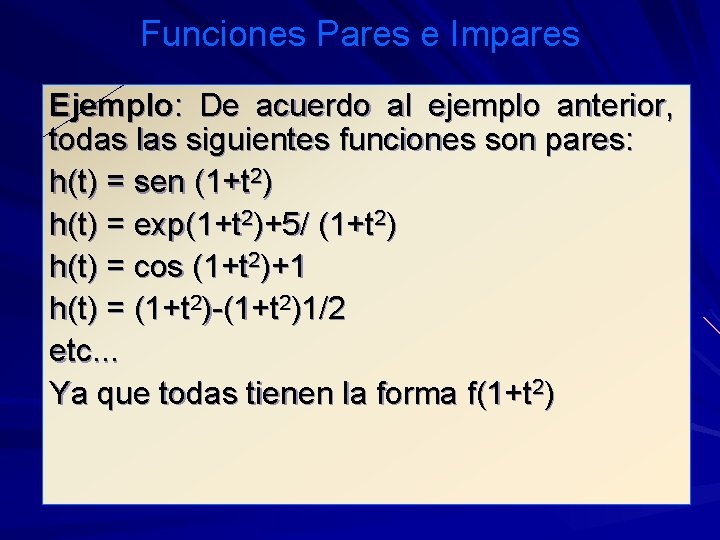 Funciones Pares e Impares

Ejemplo: De acuerdo al ejemplo anterior, todas las siguientes funciones son pares:

$h(t) = sen (1+t^2)$

$h(t) = exp(1+t^2)+5/ (1+t^2)$

$h(t) = cos (1+t^2)+1$

$h(t) = (1+t^2)-(1+t^2)1/2$

etc...

Ya que todas tienen la forma $f(1+t^2)$